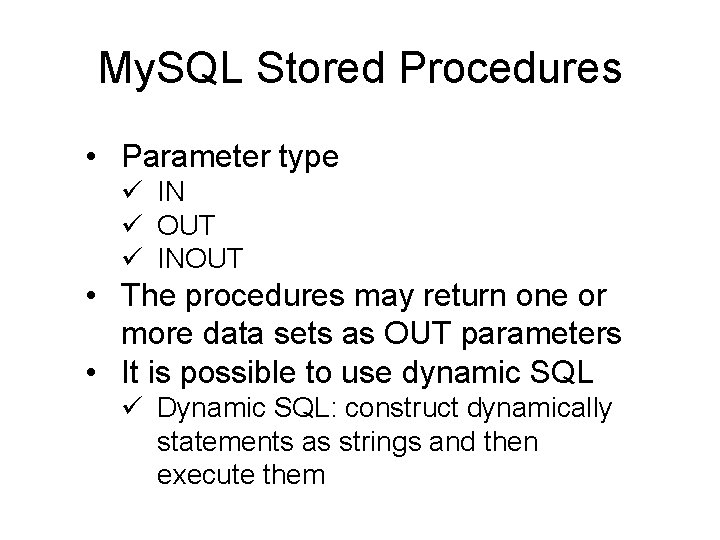 MySQL Stored Procedures

• Parameter type
✓ IN
✓ OUT
✓ INOUT
• The procedures may return one or more data sets as OUT parameters
• It is possible to use dynamic SQL
✓ Dynamic SQL: construct dynamically statements as strings and then execute them